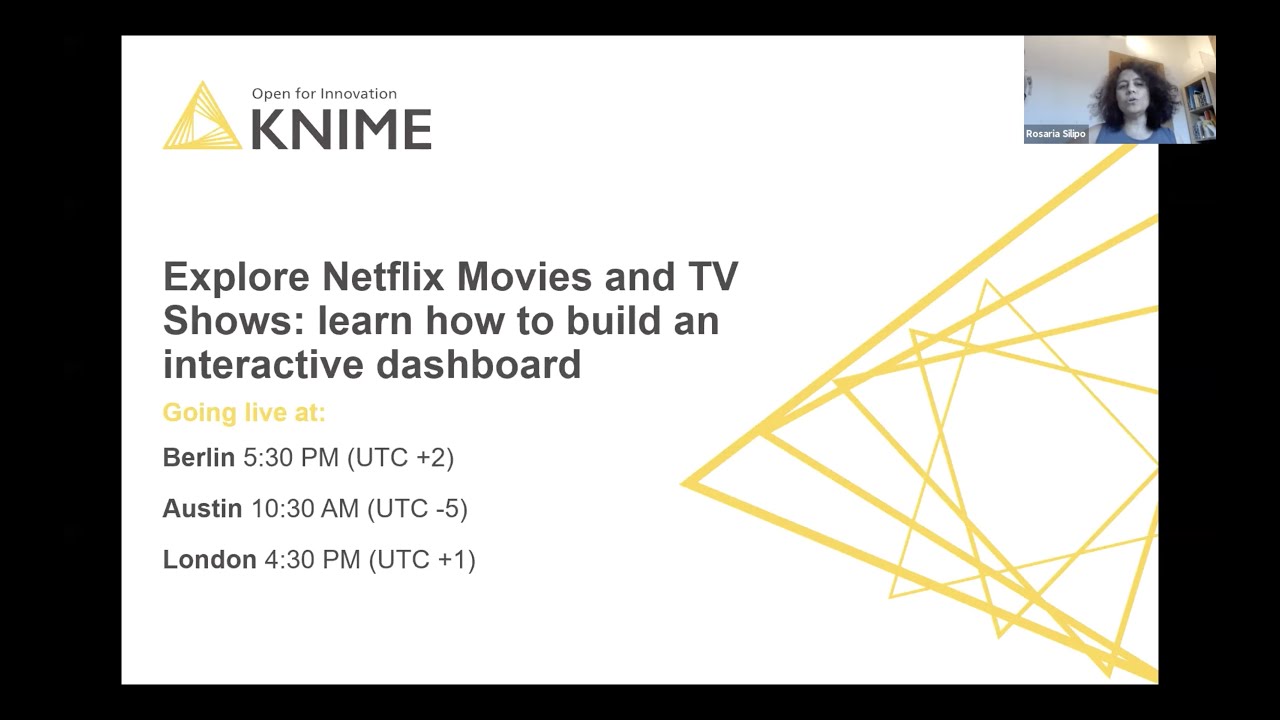 Open for Innovation
KNIME

Rosaria Silipo

Explore Netflix Movies and TV Shows: learn how to build an interactive dashboard

Going live at:

Berlin 5:30 PM (UTC +2)

Austin 10:30 AM (UTC -5)

London 4:30 PM (UTC +1)